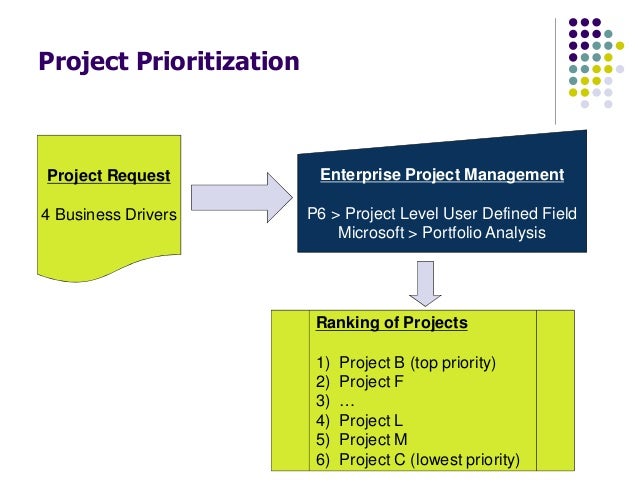 Project Prioritization

Project Request

4 Business Drivers

Enterprise Project Management

P6 > Project Level User Defined Field
Microsoft > Portfolio Analysis

Ranking of Projects

1) Project B (top priority)
2) Project F
3) …
4) Project L
5) Project M
6) Project C (lowest priority)